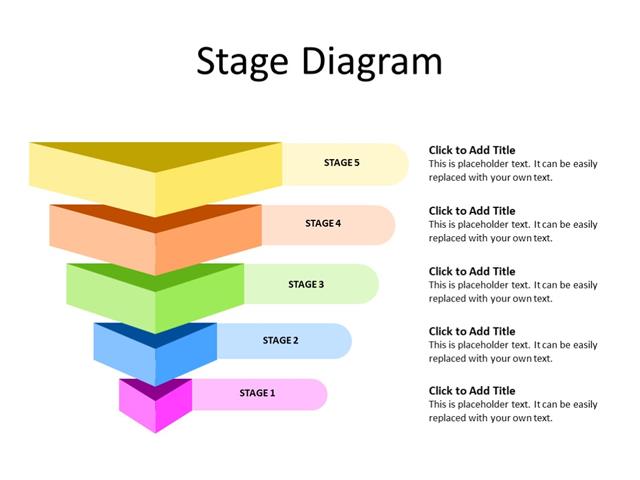 Stage Diagram

STAGE 5

Click to Add Title
This is placeholder text. It can be easily replaced with your own text.

STAGE 4

Click to Add Title
This is placeholder text. It can be easily replaced with your own text.

STAGE 3

Click to Add Title
This is placeholder text. It can be easily replaced with your own text.

STAGE 2

Click to Add Title
This is placeholder text. It can be easily replaced with your own text.

STAGE 1

Click to Add Title
This is placeholder text. It can be easily replaced with your own text.